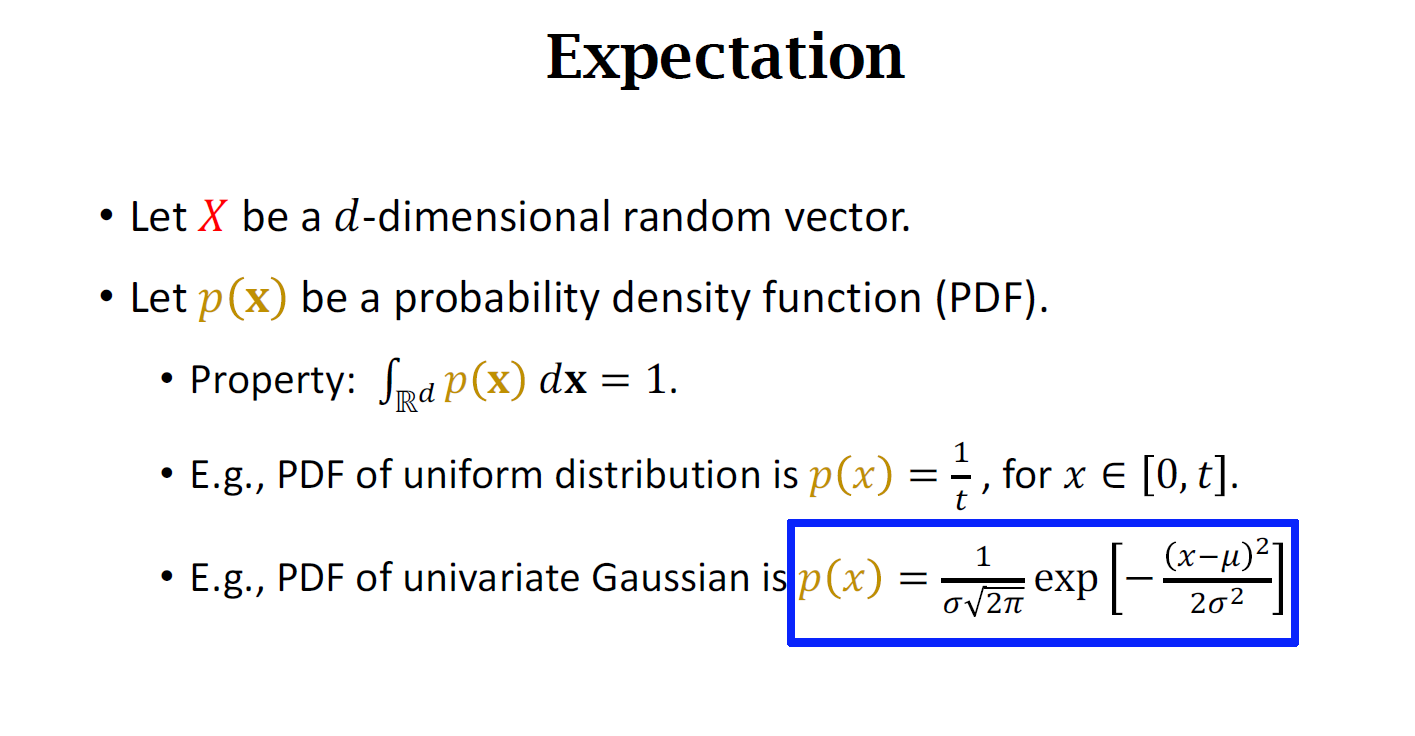 Expectation

• Let $X$ be a $d$-dimensional random vector.

• Let $p(\mathbf{x})$ be a probability density function (PDF).

• Property: $\int_{\mathbb{R}^d} p(\mathbf{x})\, d\mathbf{x} = 1$.

• E.g., PDF of uniform distribution is $p(x) = \frac{1}{t}$, for $x \in [0, t]$.

• E.g., PDF of univariate Gaussian is $p(x) = \frac{1}{\sigma\sqrt{2\pi}} \exp\left[-\frac{(x-\mu)^2}{2\sigma^2}\right]$